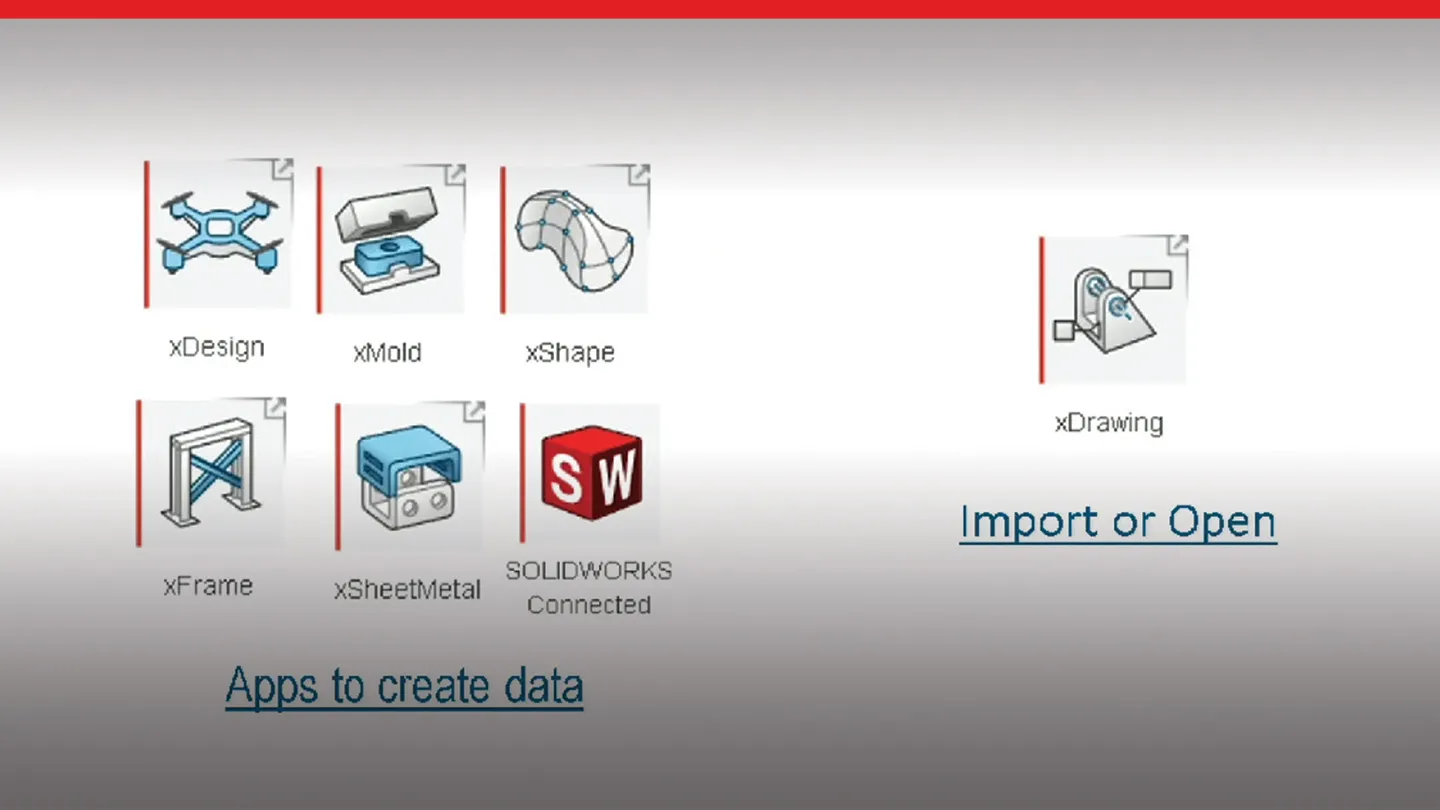 xDesign
xMold
xShape
xFrame
xSheetMetal
SW
SOLIDWORKS Connected

Apps to create data

xDrawing

Import or Open